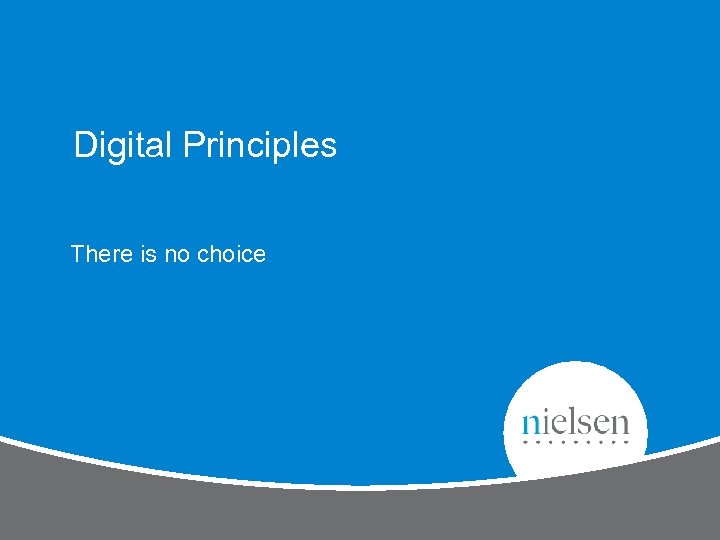 Digital Principles

There is no choice

nielsen